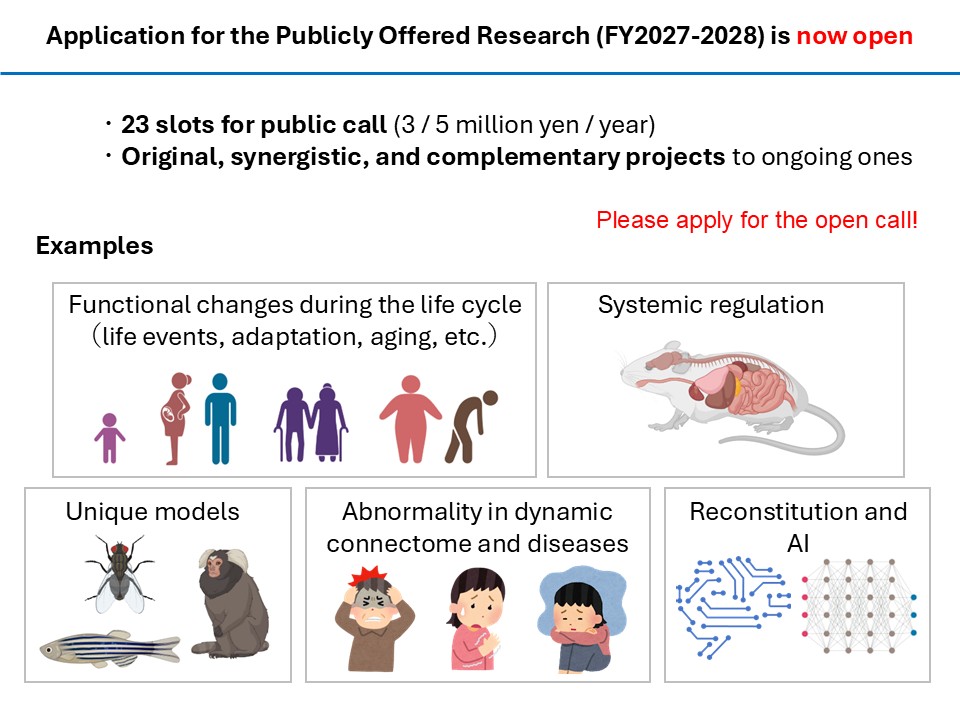 Application for the Publicly Offered Research (FY2027-2028) is now open

・23 slots for public call (3 / 5 million yen / year)
・Original, synergistic, and complementary projects to ongoing ones

Please apply for the open call!

Examples

Functional changes during the life cycle (life events, adaptation, aging, etc.)

Systemic regulation

Unique models

Abnormality in dynamic connectome and diseases

Reconstitution and AI